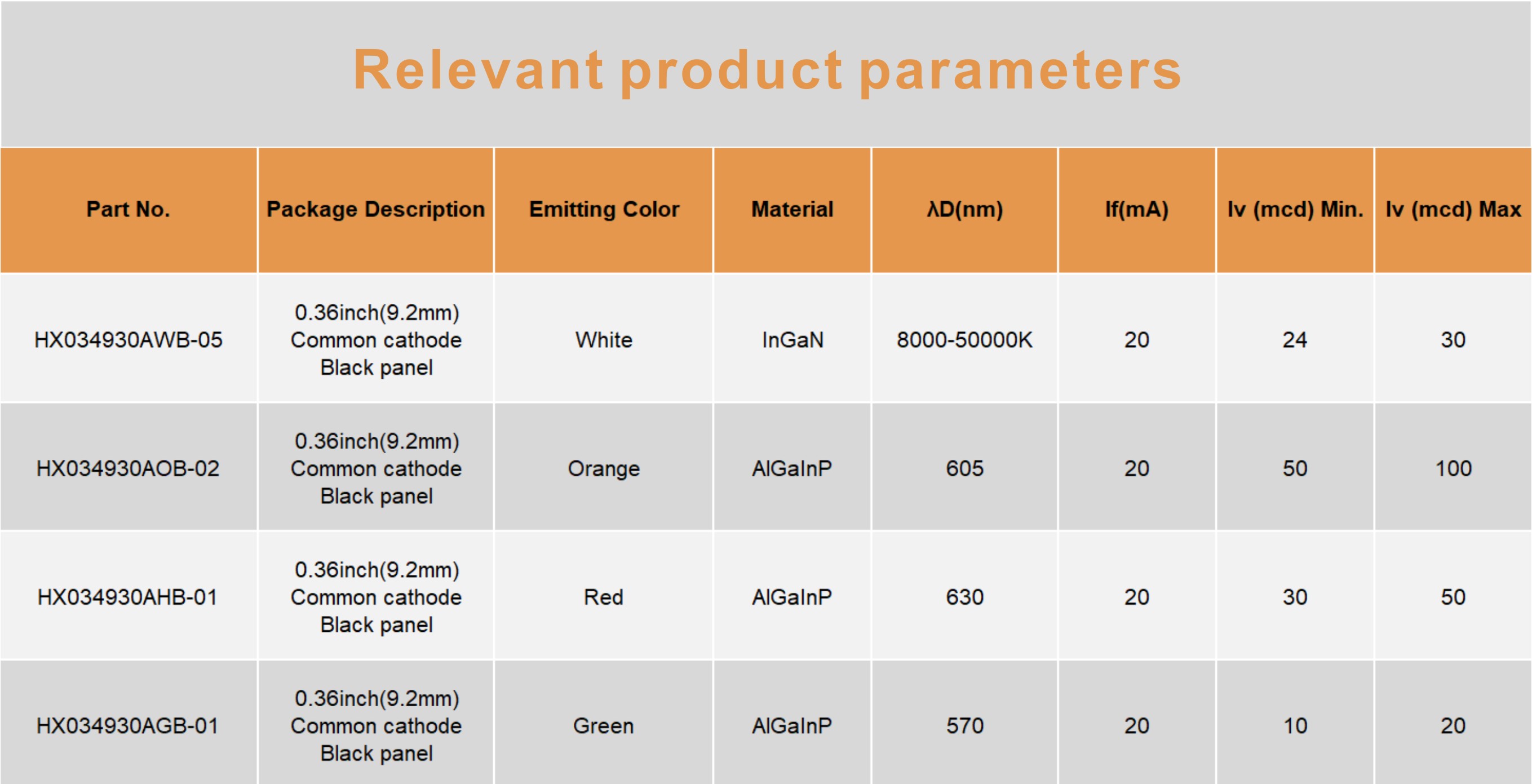 Relevant product parameters

| Part No. | Package Description | Emitting Color | Material | λD(nm) | If(mA) | Iv (mcd) Min. | Iv (mcd) Max |
|---|---|---|---|---|---|---|---|
| HX034930AWB-05 | 0.36inch(9.2mm) Common cathode Black panel | White | InGaN | 8000-50000K | 20 | 24 | 30 |
| HX034930AOB-02 | 0.36inch(9.2mm) Common cathode Black panel | Orange | AlGaInP | 605 | 20 | 50 | 100 |
| HX034930AHB-01 | 0.36inch(9.2mm) Common cathode Black panel | Red | AlGaInP | 630 | 20 | 30 | 50 |
| HX034930AGB-01 | 0.36inch(9.2mm) Common cathode Black panel | Green | AlGaInP | 570 | 20 | 10 | 20 |